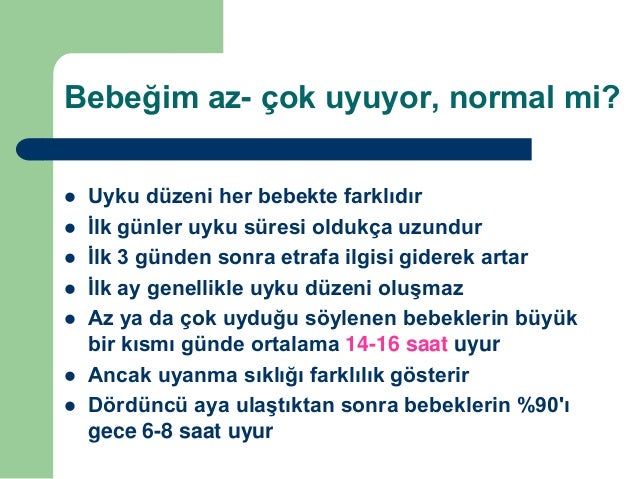 Bebeğim az- çok uyuyor, normal mi?

- Uyku düzeni her bebekte farklıdır
- İlk günler uyku süresi oldukça uzundur
- İlk 3 günden sonra etrafa ilgisi giderek artar
- İlk ay genellikle uyku düzeni oluşmaz
- Az ya da çok uyduğu söylenen bebeklerin büyük bir kısmı günde ortalama 14-16 saat uyur
- Ancak uyanma sıklığı farklılık gösterir
- Dördüncü aya ulaştıktan sonra bebeklerin %90'ı gece 6-8 saat uyur